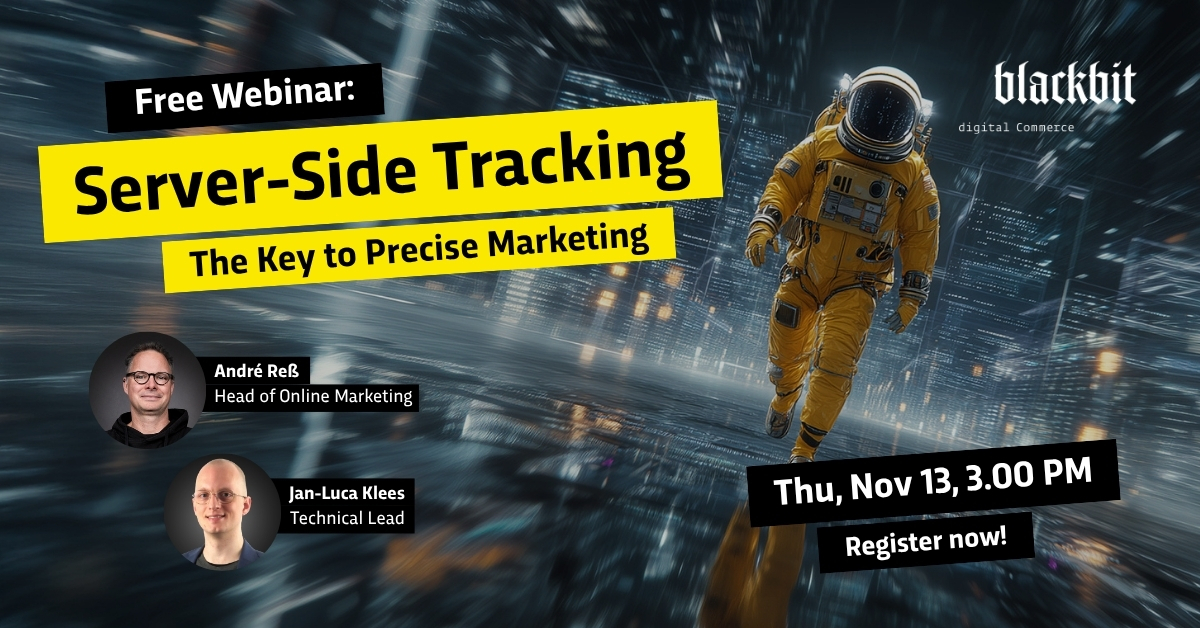 Free Webinar:

Server-Side Tracking

The Key to Precise Marketing

blackbit
digital Commerce

André Reß
Head of Online Marketing

Jan-Luca Klees
Technical Lead

Thu, Nov 13, 3.00 PM

Register now!